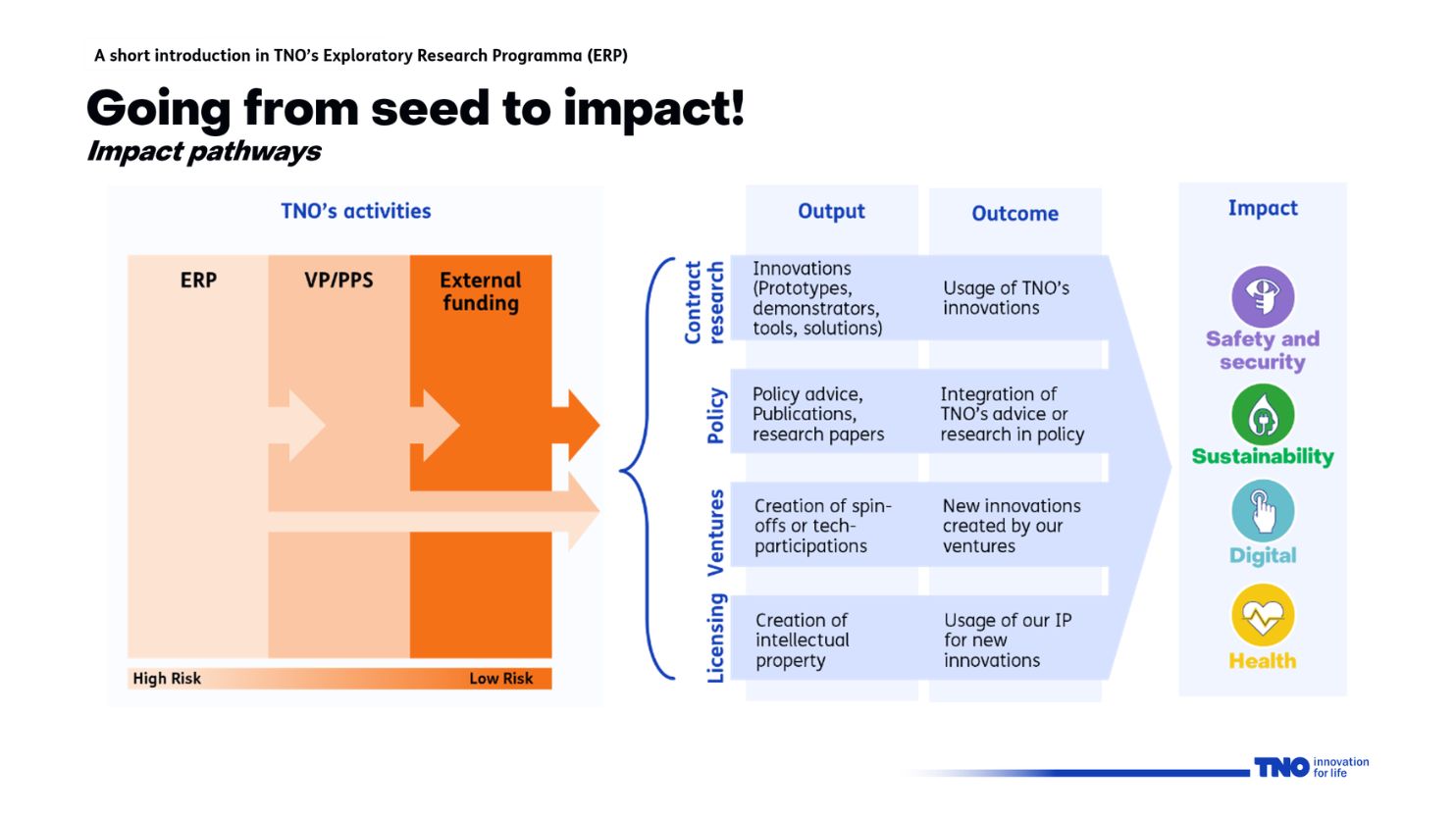 A short introduction in TNO's Exploratory Research Programma (ERP)

Going from seed to impact!

Impact pathways

TNO's activities

ERP

VP/PPS

External funding

High Risk

Low Risk

Output

Outcome

Impact

Contract research

Innovations (Prototypes, demonstrators, tools, solutions)

Usage of TNO's innovations

Policy

Policy advice, Publications, research papers

Integration of TNO's advice or research in policy

Ventures

Creation of spin-offs or tech-participations

New innovations created by our ventures

Licensing

Creation of intellectual property

Usage of our IP for new innovations

Safety and security

Sustainability

Digital

Health

TNO innovation for life